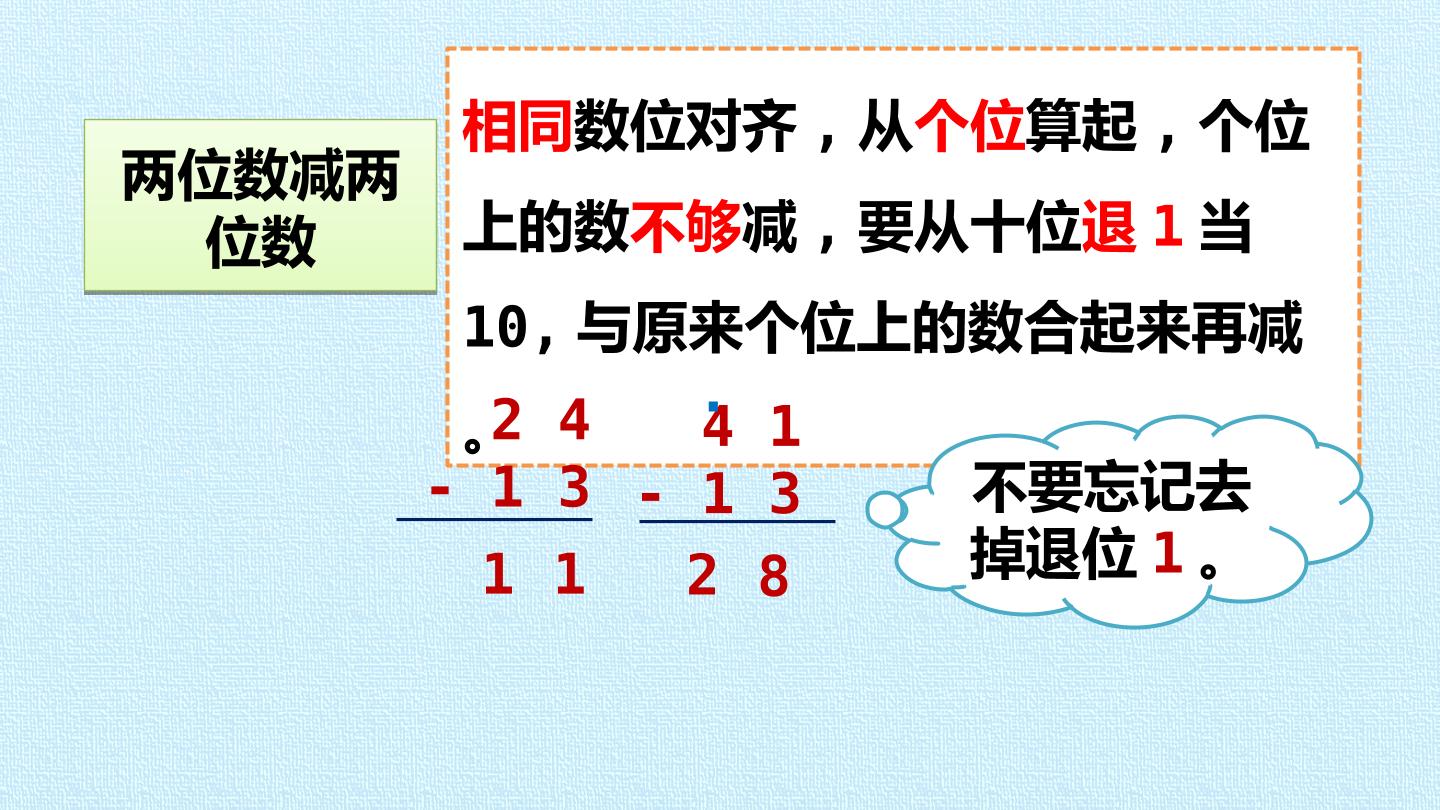 两位数减两位数

相同数位对齐，从个位算起，个位上的数不够减，要从十位退1当10，与原来个位上的数合起来再减。

2 4
- 1 3
1 1

4 1
- 1 3
2 8

不要忘记去掉退位1。